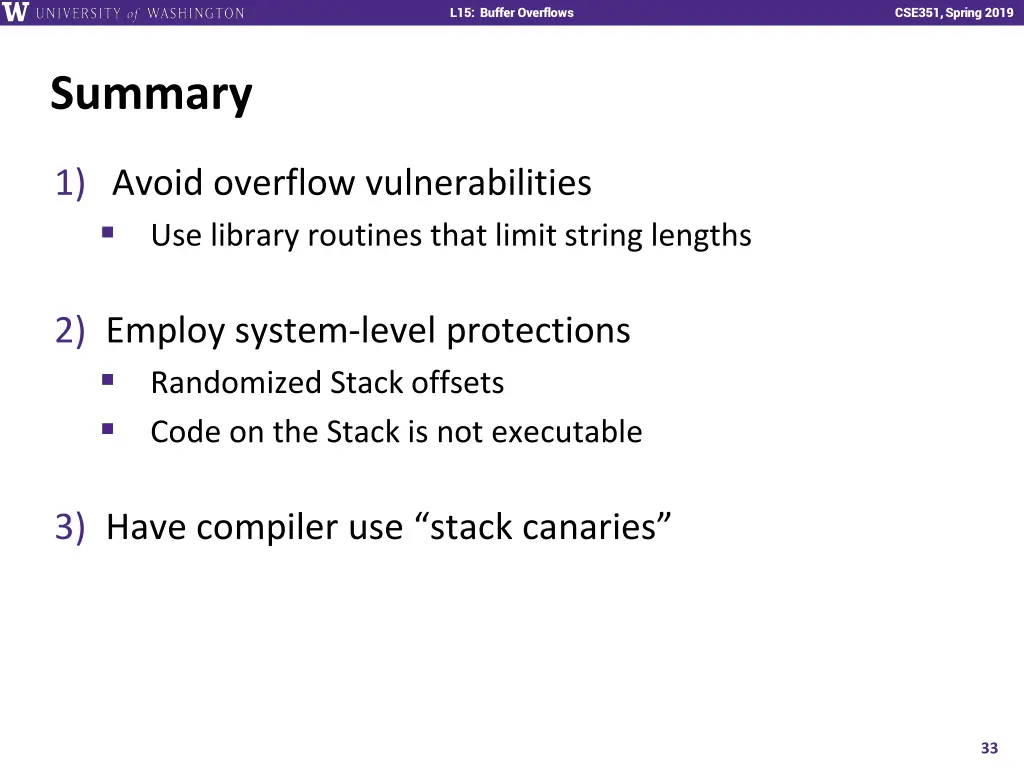 W UNIVERSITY of WASHINGTON

L15: Buffer Overflows

CSE351, Spring 2019

Summary

1) Avoid overflow vulnerabilities
▪ Use library routines that limit string lengths

2) Employ system-level protections
▪ Randomized Stack offsets
▪ Code on the Stack is not executable

3) Have compiler use “stack canaries”

33